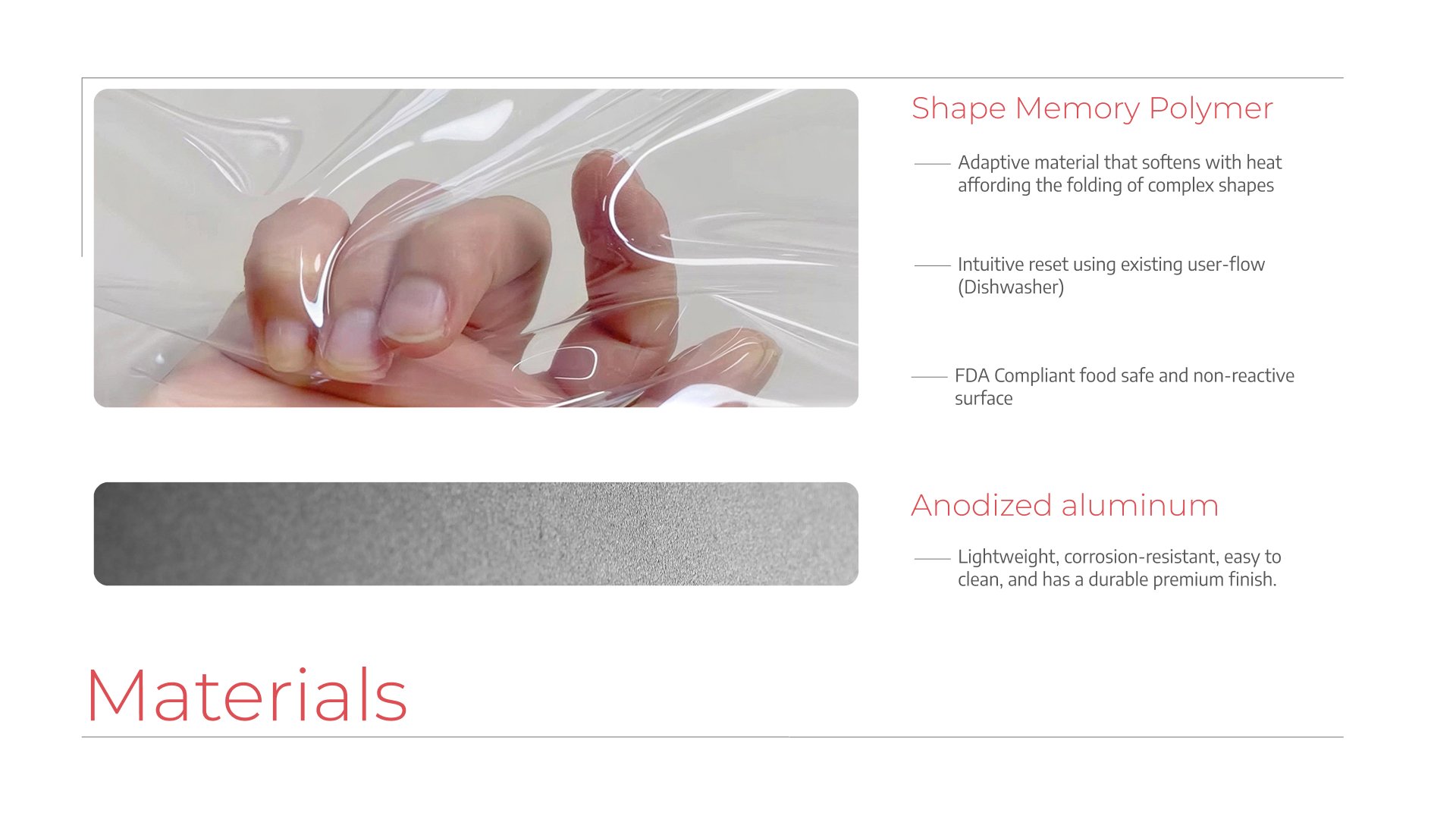 Shape Memory Polymer

Adaptive material that softens with heat affording the folding of complex shapes

Intuitive reset using existing user-flow (Dishwasher)

FDA Compliant food safe and non-reactive surface

Anodized aluminum

Lightweight, corrosion-resistant, easy to clean, and has a durable premium finish.

Materials